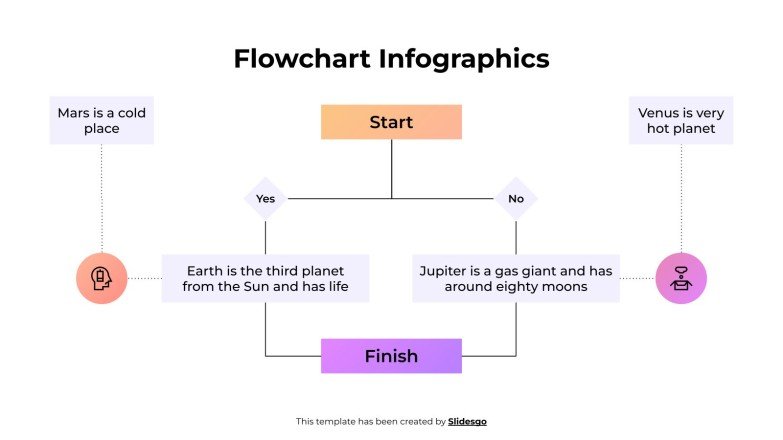 Flowchart Infographics

Mars is a cold place

Start

Venus is very hot planet

Yes

No

Earth is the third planet from the Sun and has life

Jupiter is a gas giant and has around eighty moons

Finish

This template has been created by Slidesgo